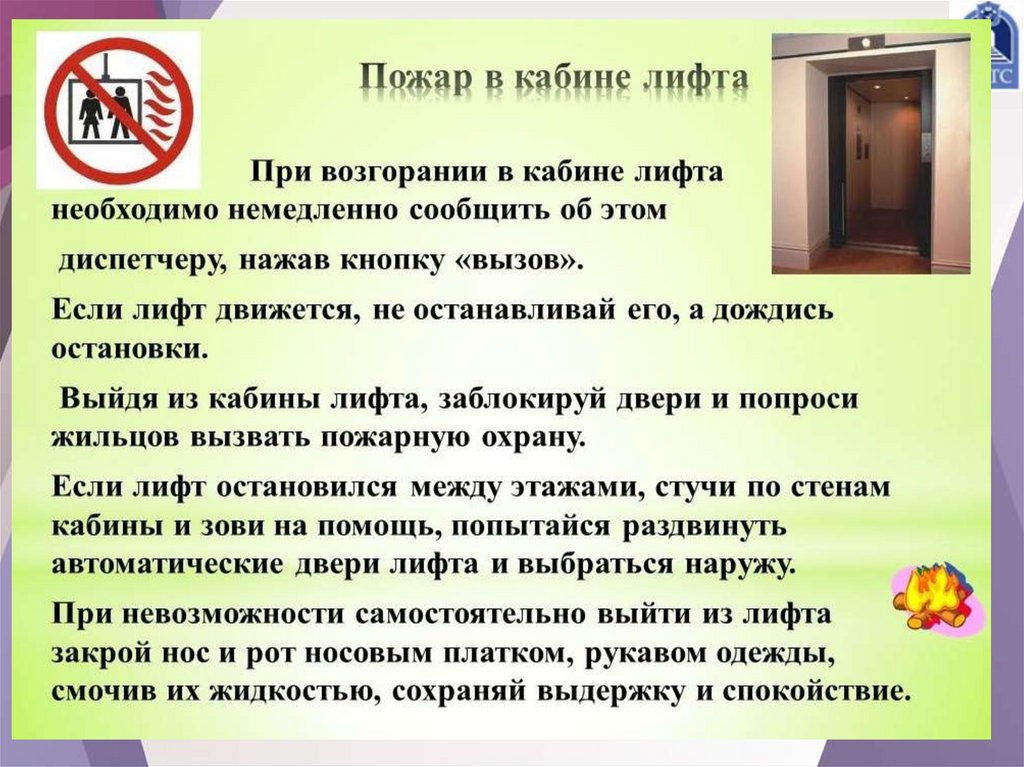 Пожар в кабине лифта

При возгорании в кабине лифта необходимо немедленно сообщить об этом диспетчеру, нажав кнопку «вызов».

Если лифт движется, не останавливай его, а дождись остановки.

Выйдя из кабины лифта, заблокируй двери и попроси жильцов вызвать пожарную охрану.

Если лифт остановился между этажами, стучи по стенам кабины и зови на помощь, попытайся раздвинуть автоматические двери лифта и выбраться наружу.

При невозможности самостоятельно выйти из лифта закрой нос и рот носовым платком, рукавом одежды, смочив их жидкостью, сохраняй выдержку и спокойствие.